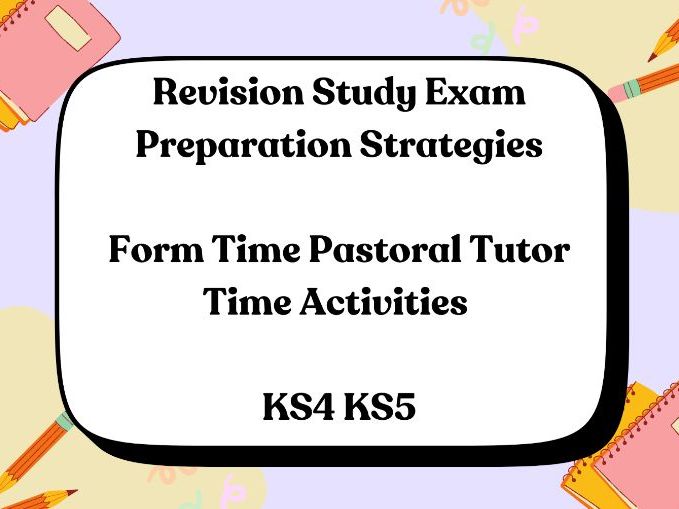 Revision Study Exam Preparation Strategies

Form Time Pastoral Tutor Time Activities

KS4 KS5